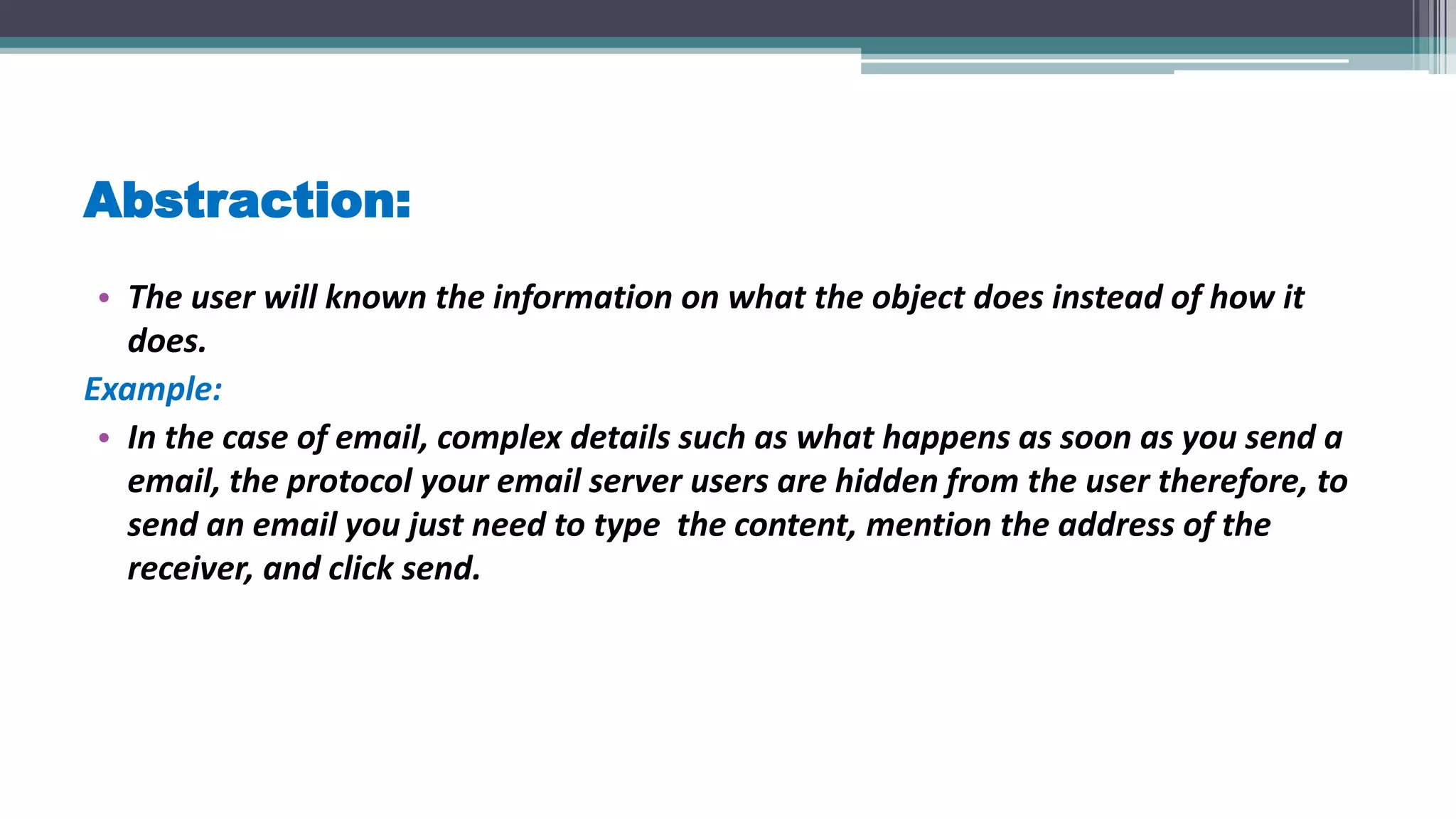 Abstraction:

• The user will known the information on what the object does instead of how it does.

Example:

• In the case of email, complex details such as what happens as soon as you send a email, the protocol your email server users are hidden from the user therefore, to send an email you just need to type the content, mention the address of the receiver, and click send.